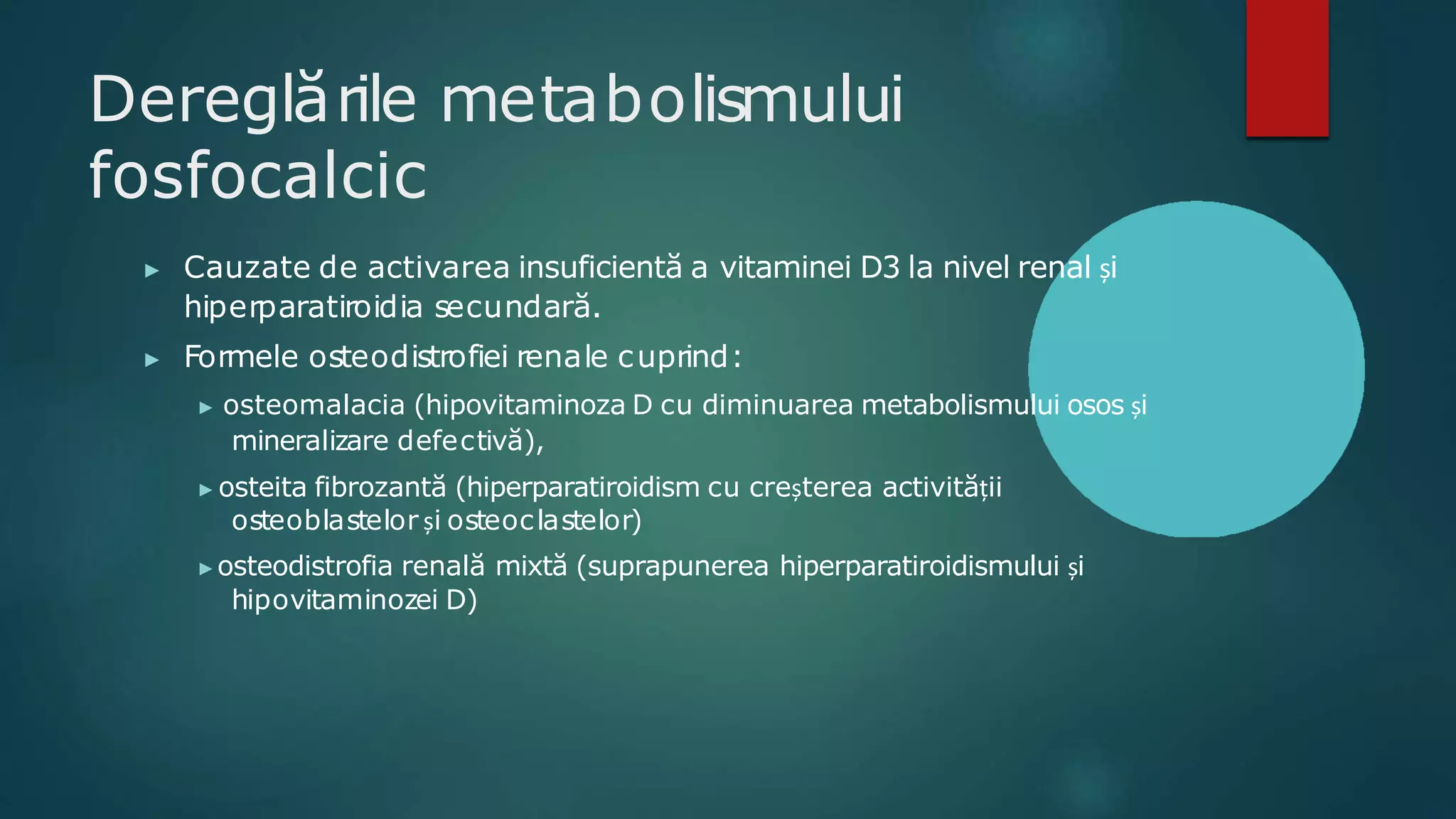 Dereglările metabolismului fosfocalcic

▸ Cauzate de activarea insuficientă a vitaminei D3 la nivel renal și hiperparatiroidia secundară.
▸ Formele osteodistrofiei renale cuprind:
▸ osteomalacia (hipovitaminoza D cu diminuarea metabolismului osos și mineralizare defectivă),
▸ osteita fibrozantă (hiperparatiroidism cu creșterea activității osteoblastelor și osteoclastelor)
▸ osteodistrofia renală mixtă (suprapunerea hiperparatiroidismului și hipovitaminozei D)